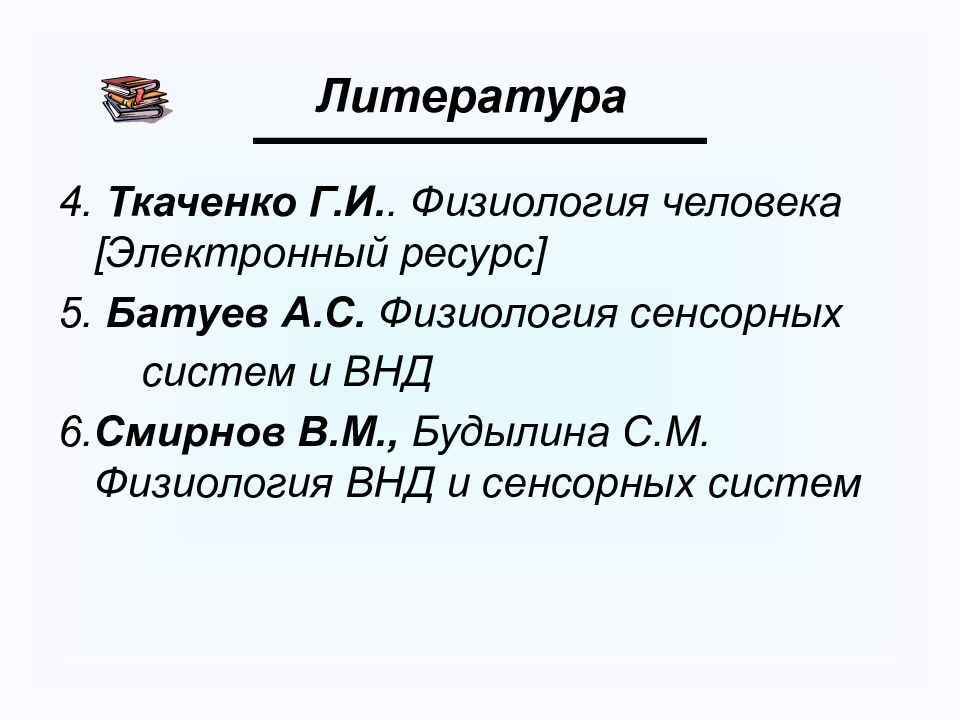 Литература

4. Ткаченко Г.И.. Физиология человека [Электронный ресурс]

5. Батуев А.С. Физиология сенсорных систем и ВНД

6.Смирнов В.М., Будылина С.М. Физиология ВНД и сенсорных систем